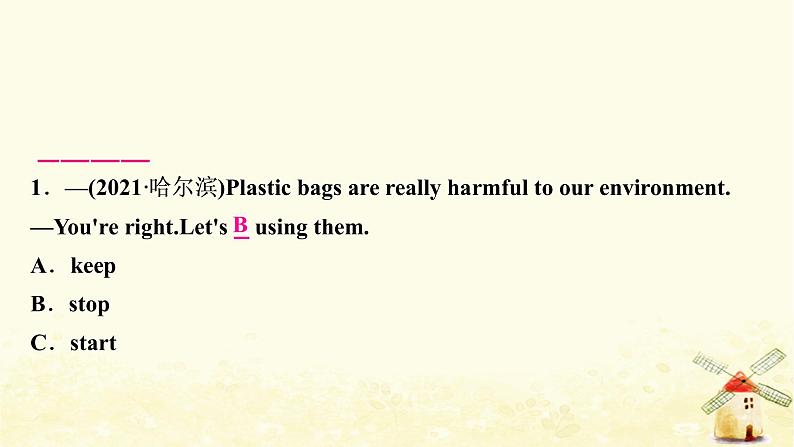 1．—(2021·哈尔滨)Plastic bags are really harmful to our environment.

—You're right.Let's B using them.

A．keep

B．stop

C．start